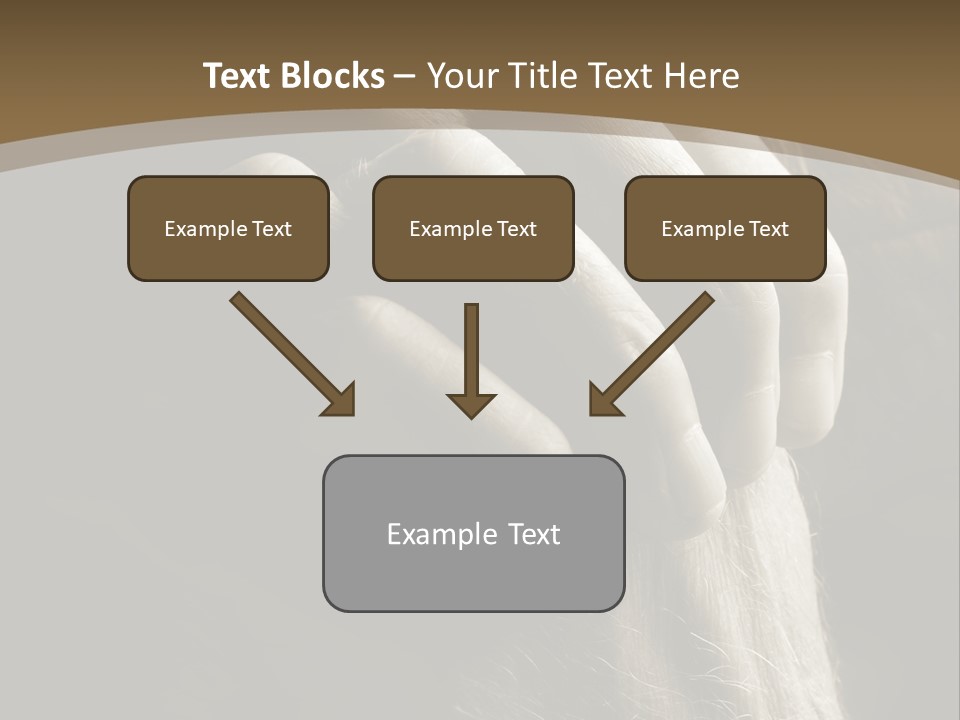 Text Blocks – Your Title Text Here

Example Text

Example Text

Example Text

Example Text